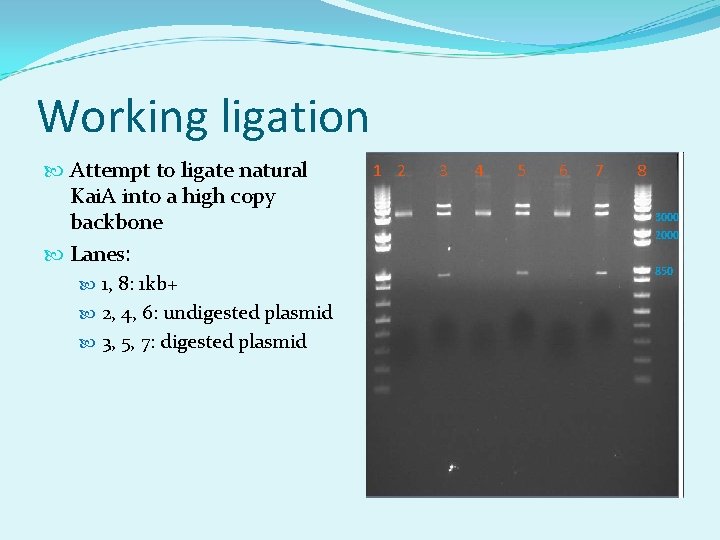 Working ligation

Attempt to ligate natural KaiA into a high copy backbone

Lanes:

1, 8: 1kb+

2, 4, 6: undigested plasmid

3, 5, 7: digested plasmid

1 2 3 4 5 6 7 8

3000

2000

850